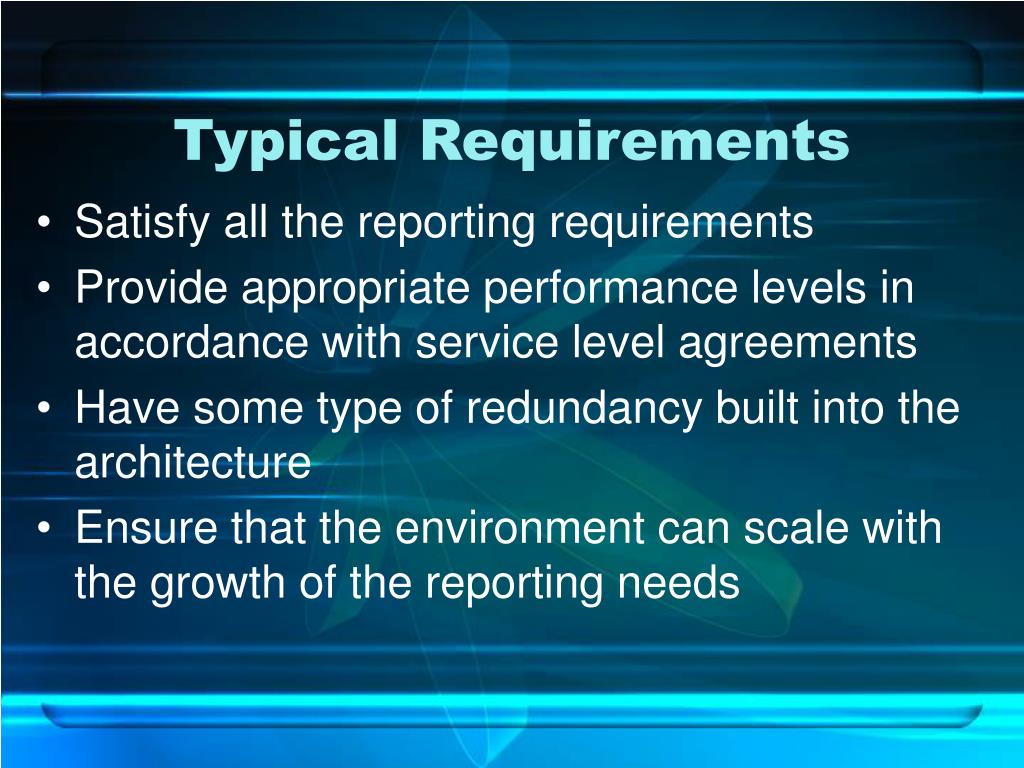 Typical Requirements

• Satisfy all the reporting requirements
• Provide appropriate performance levels in accordance with service level agreements
• Have some type of redundancy built into the architecture
• Ensure that the environment can scale with the growth of the reporting needs